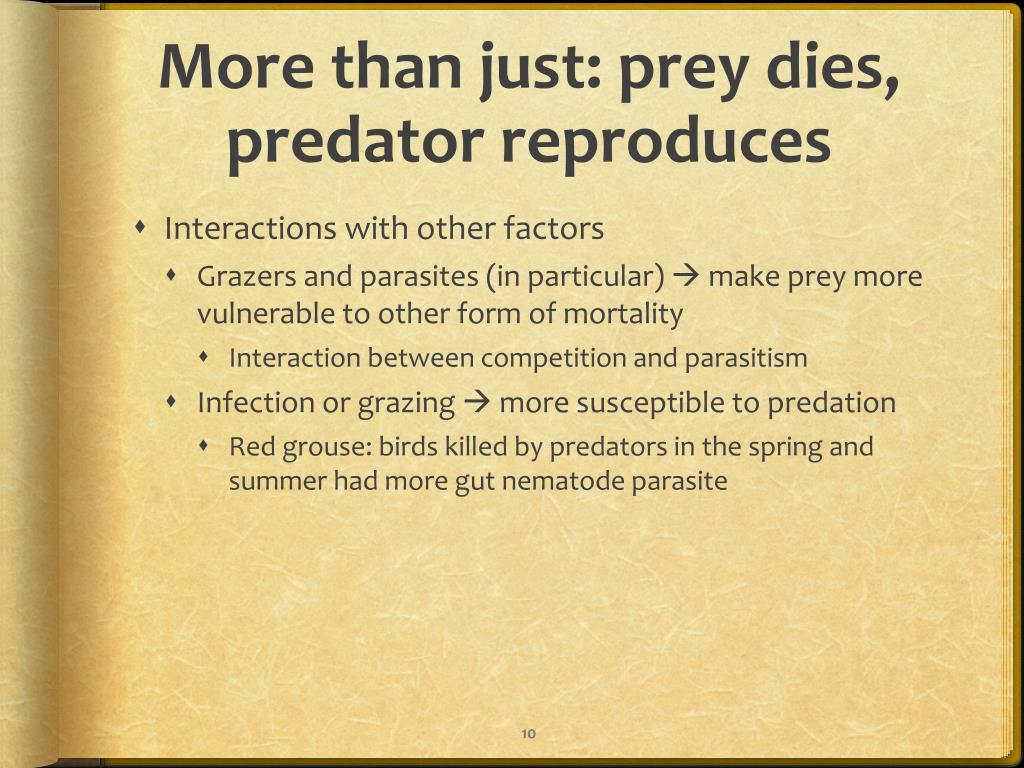 More than just: prey dies, predator reproduces

Interactions with other factors

Grazers and parasites (in particular) → make prey more vulnerable to other form of mortality

Interaction between competition and parasitism

Infection or grazing → more susceptible to predation

Red grouse: birds killed by predators in the spring and summer had more gut nematode parasite

10